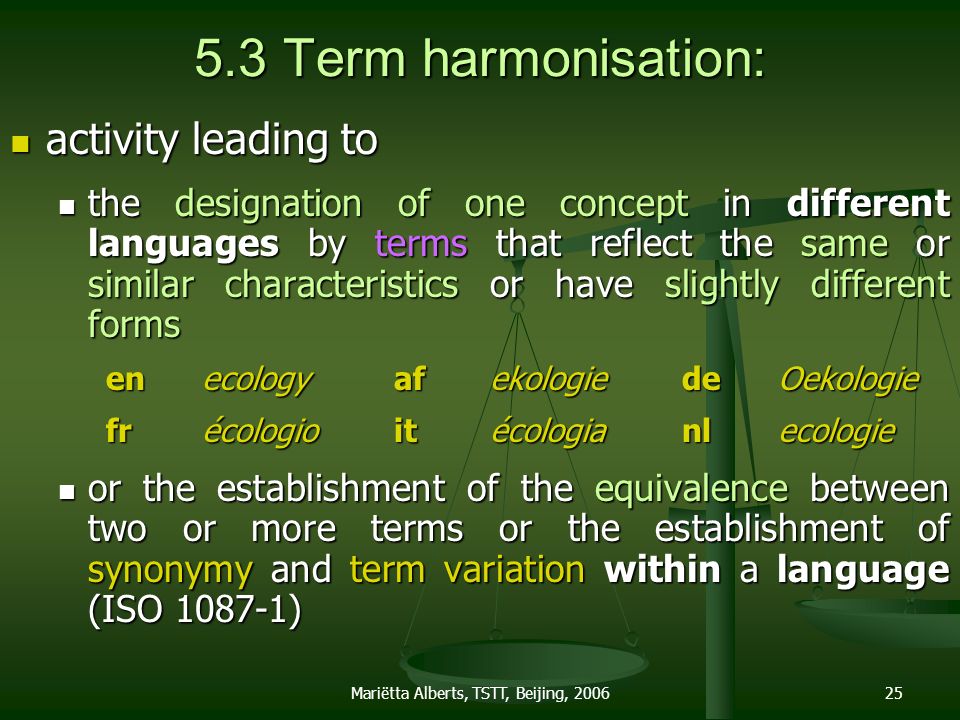 5.3 Term harmonisation:

activity leading to

the designation of one concept in different languages by terms that reflect the same or similar characteristics or have slightly different forms

| en | ecology | af | ekologie | de | Oekologie |
|---|---|---|---|---|---|
| fr | écologio | it | écologia | nl | ecologie |

or the establishment of the equivalence between two or more terms or the establishment of synonymy and term variation within a language (ISO 1087-1)

Mariëtta Alberts, TSTT, Beijing, 2006

25